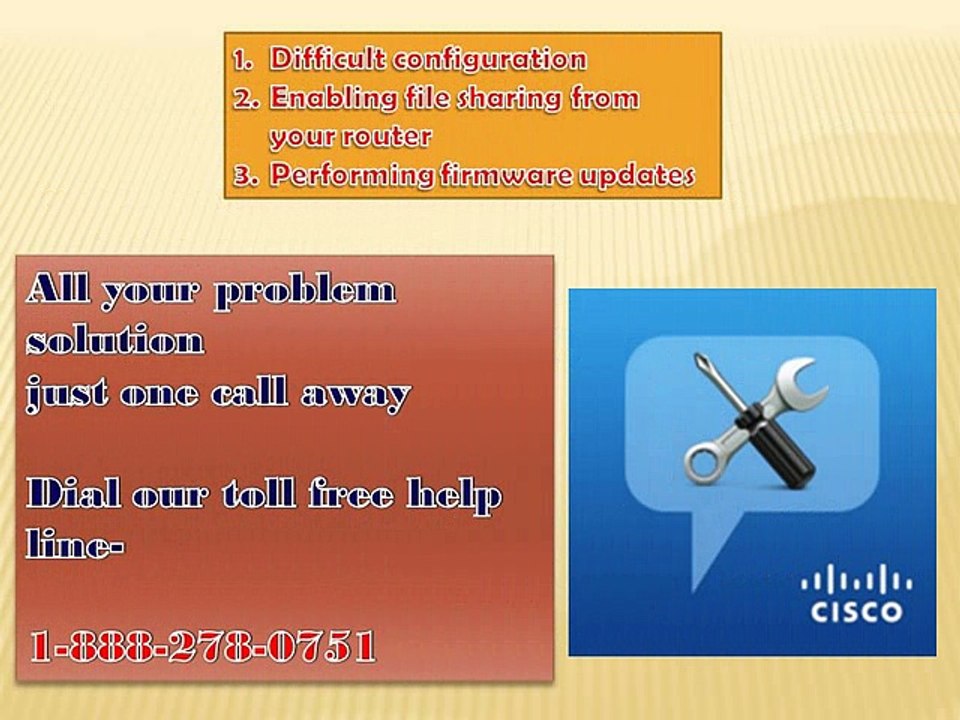 1. Difficult configuration
2. Enabling file sharing from your router
3. Performing firmware updates

All your problem solution
just one call away

Dial our toll free help line-

1-888-278-0751

CISCO